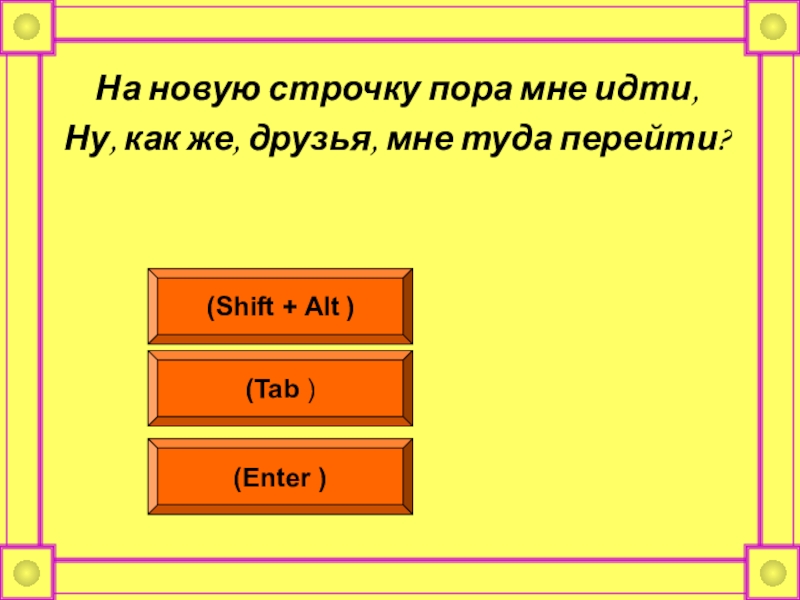 На новую строчку пора мне идти,
Ну, как же, друзья, мне туда перейти?

(Shift + Alt )

(Tab )

(Enter )